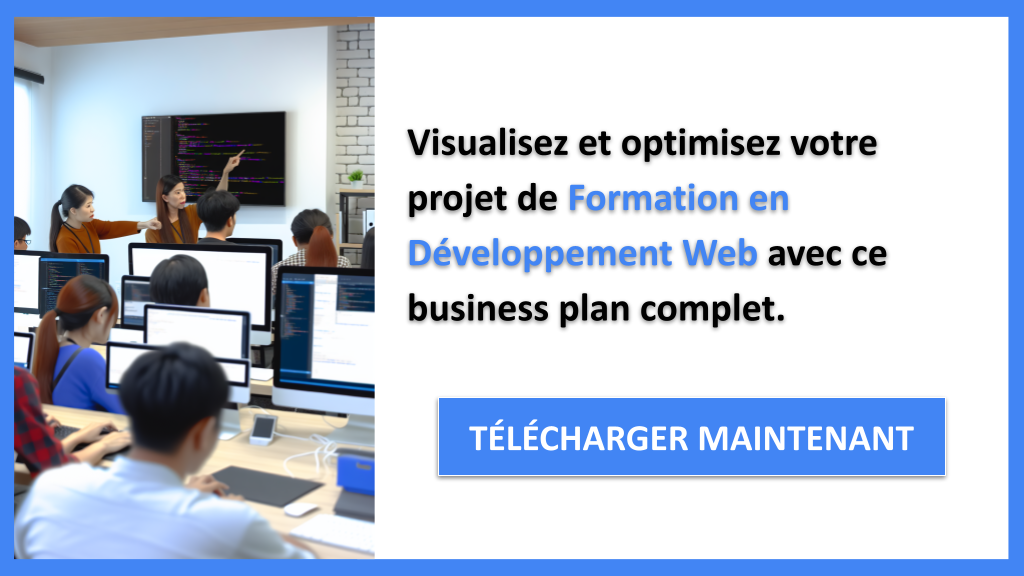 Visualisez et optimisez votre projet de Formation en Développement Web avec ce business plan complet.

TÉLÉCHARGER MAINTENANT